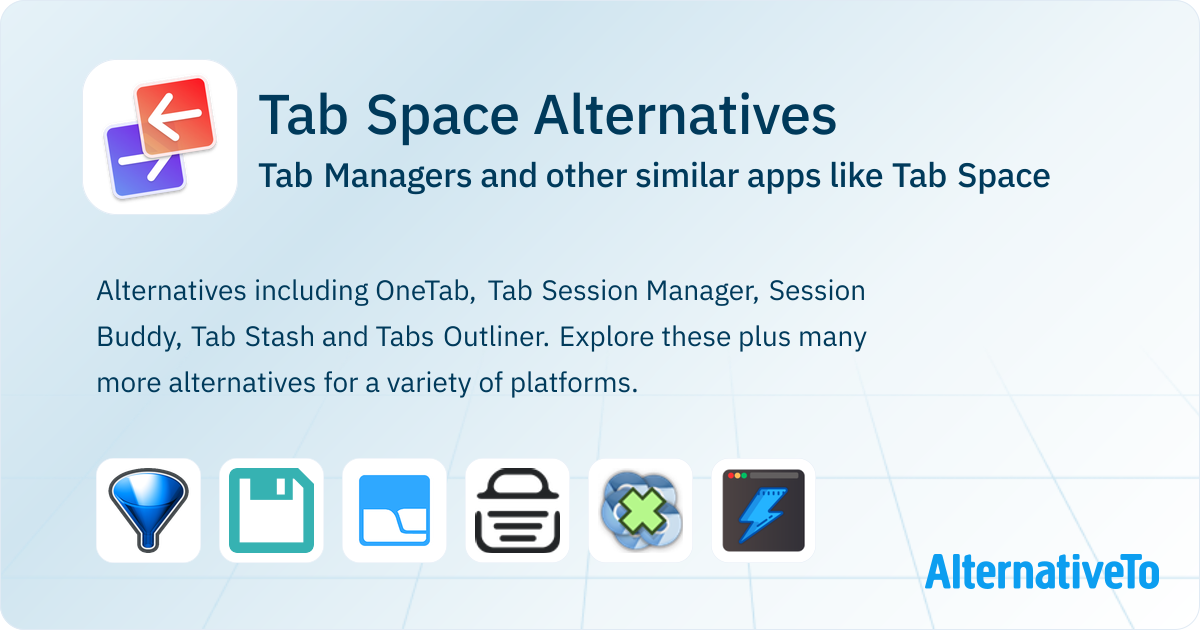 Tab Space Alternatives

Tab Managers and other similar apps like Tab Space

Alternatives including OneTab, Tab Session Manager, Session Buddy, Tab Stash and Tabs Outliner. Explore these plus many more alternatives for a variety of platforms.

AlternativeTo